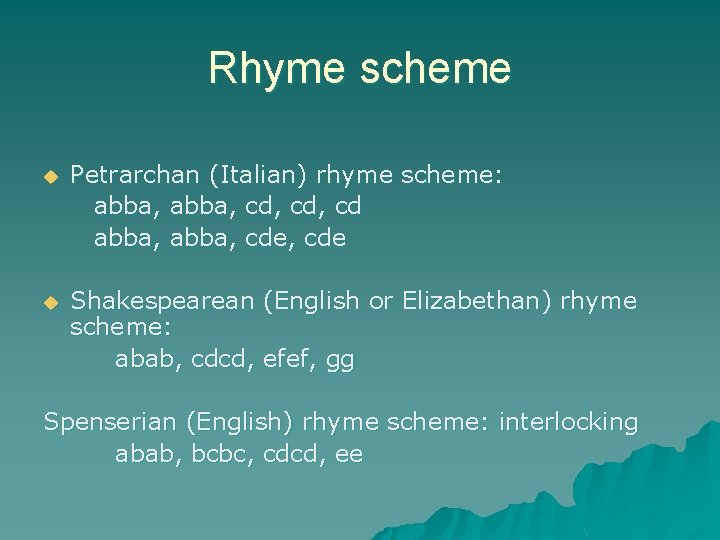 Rhyme scheme

Petrarchan (Italian) rhyme scheme:
abba, abba, cd, cd, cd
abba, abba, cde, cde

Shakespearean (English or Elizabethan) rhyme scheme:
abab, cdcd, efef, gg

Spenserian (English) rhyme scheme: interlocking
abab, bcbc, cdcd, ee